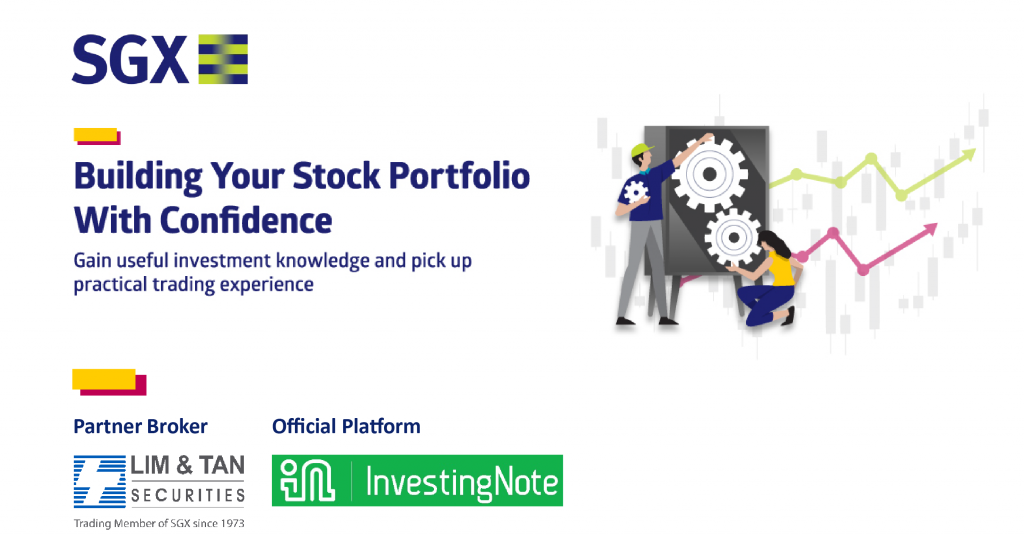 SGX

Building Your Stock Portfolio With Confidence

Gain useful investment knowledge and pick up practical trading experience

Partner Broker

LIM & TAN SECURITIES

Trading Member of SGX since 1973

Official Platform

InvestingNote